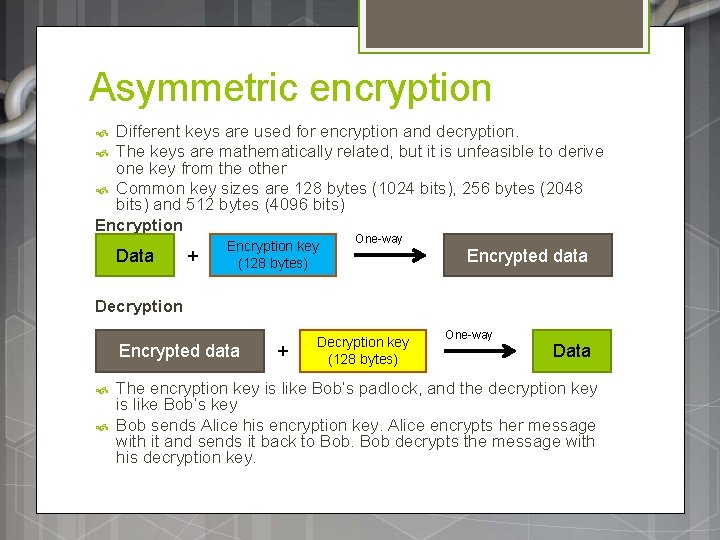 Asymmetric encryption

Different keys are used for encryption and decryption.

The keys are mathematically related, but it is unfeasible to derive one key from the other

Common key sizes are 128 bytes (1024 bits), 256 bytes (2048 bits) and 512 bytes (4096 bits)

Encryption

Data + Encryption key (128 bytes) One-way Encrypted data

Decryption

Encrypted data + Decryption key (128 bytes) One-way Data

The encryption key is like Bob's padlock, and the decryption key is like Bob's key

Bob sends Alice his encryption key. Alice encrypts her message with it and sends it back to Bob. Bob decrypts the message with his decryption key.